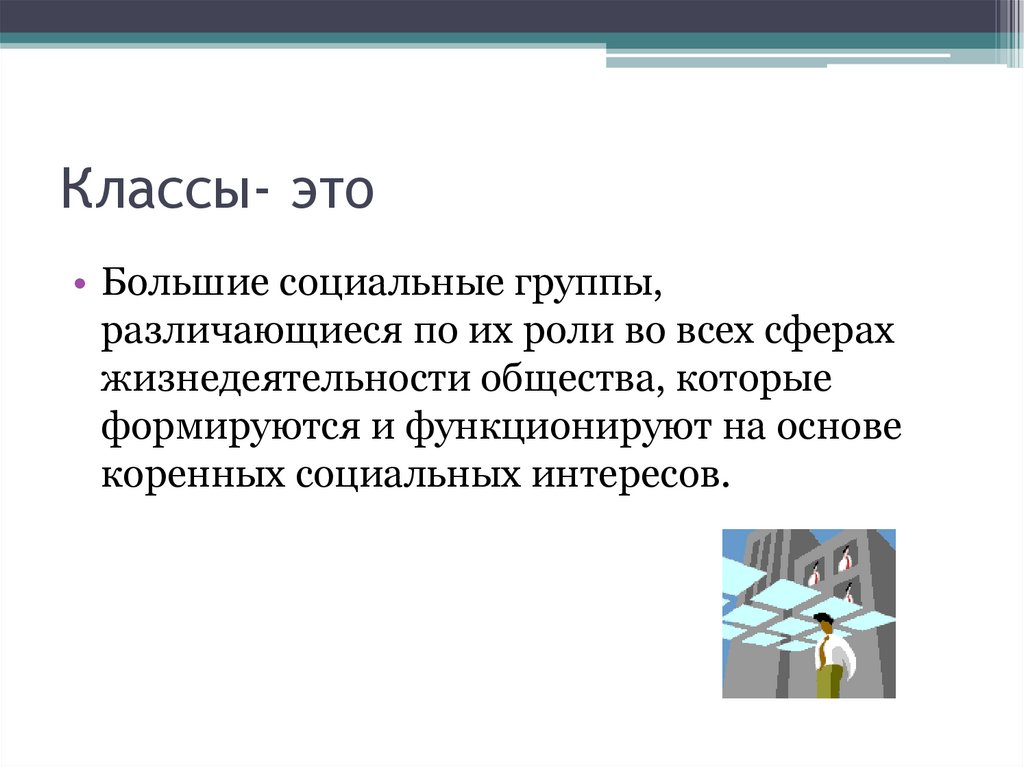 Классы- это

• Большие социальные группы, различающиеся по их роли во всех сферах жизнедеятельности общества, которые формируются и функционируют на основе коренных социальных интересов.